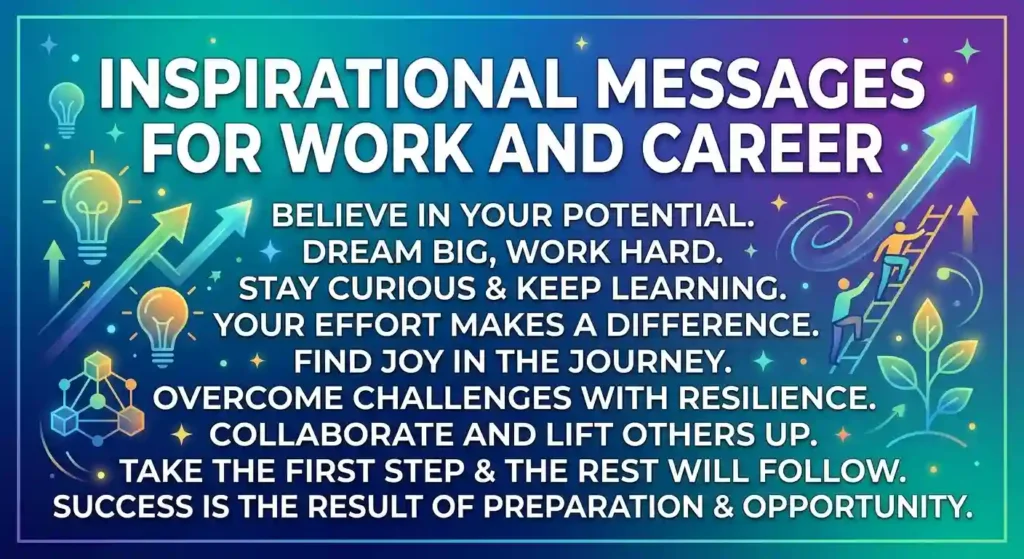 INSPIRATIONAL MESSAGES FOR WORK AND CAREER

BELIEVE IN YOUR POTENTIAL.
DREAM BIG, WORK HARD.
STAY CURIOUS & KEEP LEARNING.
YOUR EFFORT MAKES A DIFFERENCE.
FIND JOY IN THE JOURNEY.
OVERCOME CHALLENGES WITH RESILIENCE.
COLLABORATE AND LIFT OTHERS UP.
TAKE THE FIRST STEP & THE REST WILL FOLLOW.
SUCCESS IS THE RESULT OF PREPARATION & OPPORTUNITY.